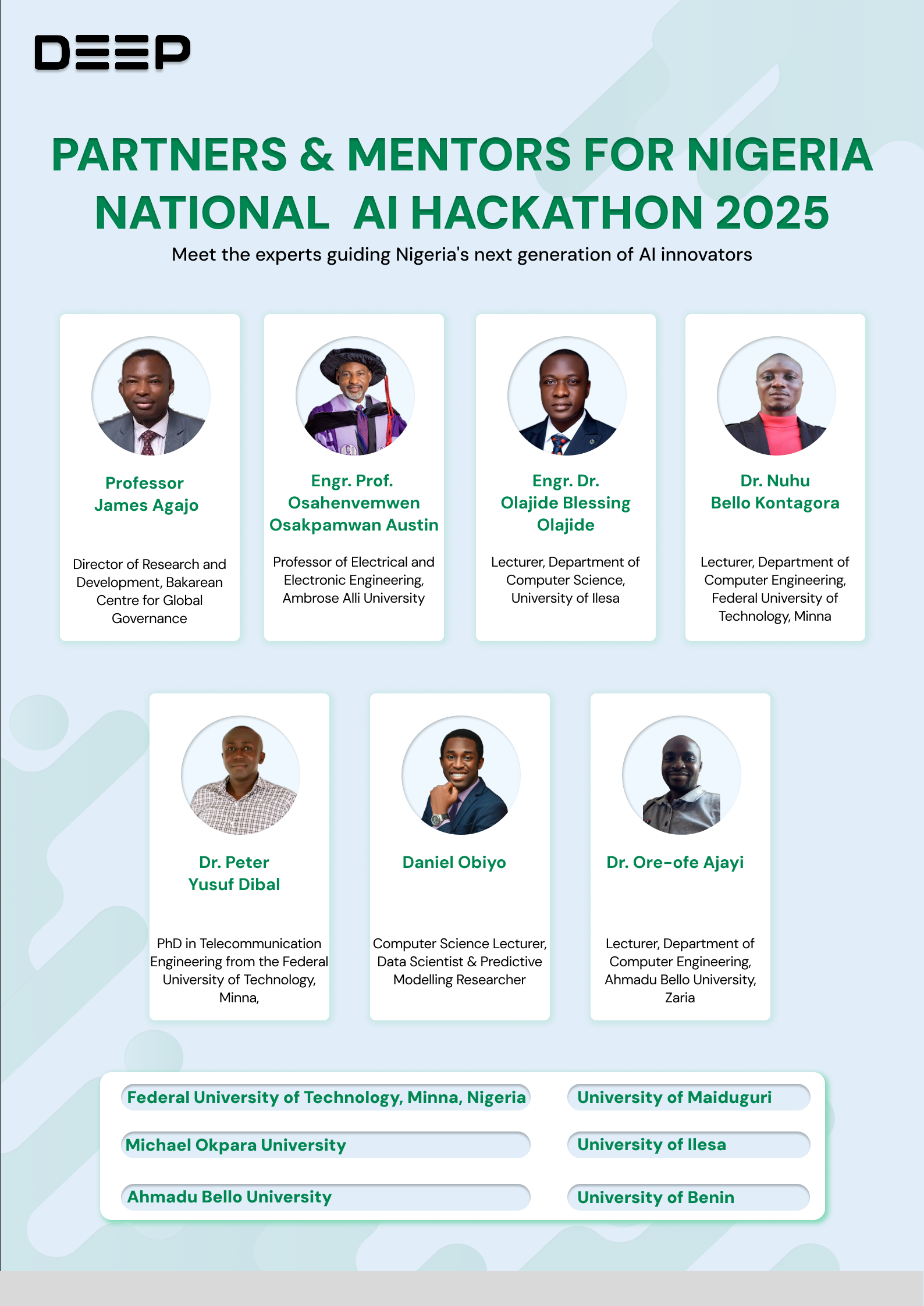 DEEP

PARTNERS & MENTORS FOR NIGERIA NATIONAL AI HACKATHON 2025

Meet the experts guiding Nigeria's next generation of AI innovators

Professor James Agajo

Director of Research and Development, Bakarean Centre for Global Governance

Engr. Prof. Osahenvemwen Osakpamwan Austin

Professor of Electrical and Electronic Engineering, Ambrose Alli University

Engr. Dr. Olajide Blessing Olajide

Lecturer, Department of Computer Science, University of Ilesa

Dr. Nuhu Bello Kontagora

Lecturer, Department of Computer Engineering, Federal University of Technology, Minna

Dr. Peter Yusuf Dibal

PhD in Telecommunication Engineering from the Federal University of Technology, Minna,

Daniel Obiyo

Computer Science Lecturer, Data Scientist & Predictive Modelling Researcher

Dr. Ore-ofe Ajayi

Lecturer, Department of Computer Engineering, Ahmadu Bello University, Zaria

Federal University of Technology, Minna, Nigeria

Michael Okpara University

Ahmadu Bello University

University of Maiduguri

University of Ilesa

University of Benin